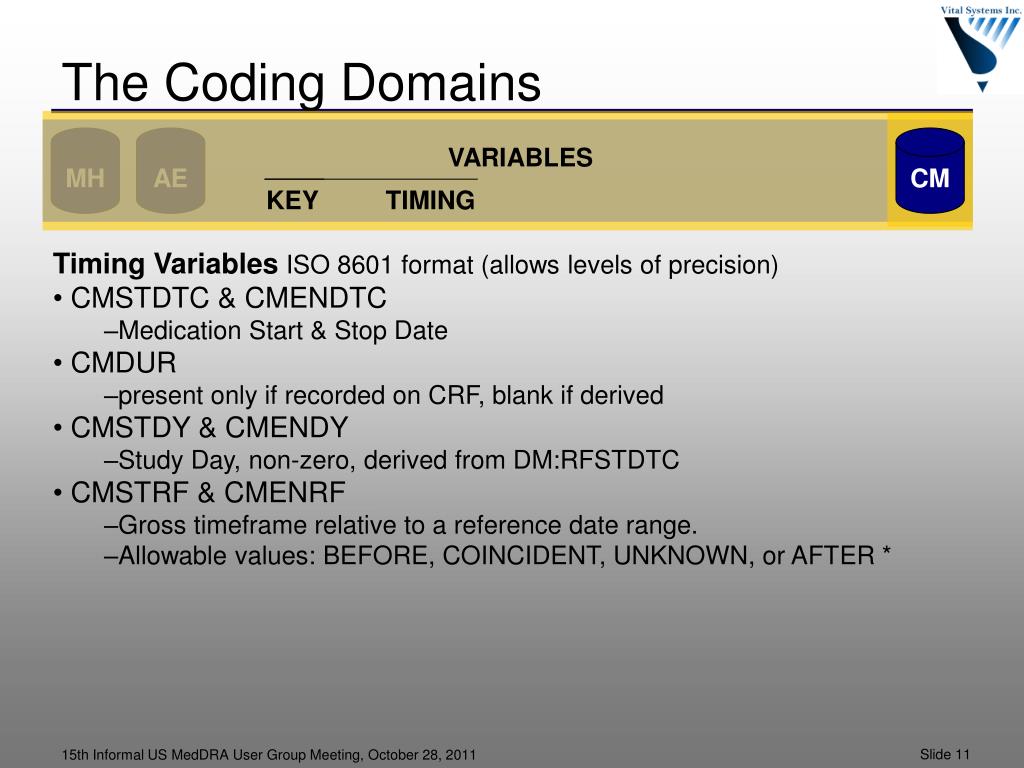 Vital Systems Inc.

The Coding Domains

MH AE

VARIABLES

KEY TIMING

CM

**Timing Variables** ISO 8601 format (allows levels of precision)
• CMSTDTC & CMENDTC
–Medication Start & Stop Date
• CMDUR
–present only if recorded on CRF, blank if derived
• CMSTDY & CMENDY
–Study Day, non-zero, derived from DM:RFSTDTC
• CMSTRF & CMENRF
–Gross timeframe relative to a reference date range.
–Allowable values: BEFORE, COINCIDENT, UNKNOWN, or AFTER *

15th Informal US MedDRA User Group Meeting, October 28, 2011

Slide 11